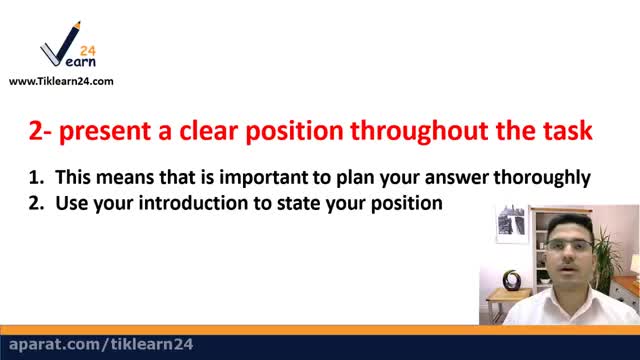 24
earn
www.Tiklearn24.com

2- present a clear position throughout the task

1. This means that is important to plan your answer thoroughly
2. Use your introduction to state your position

aparat.com/tiklearn24